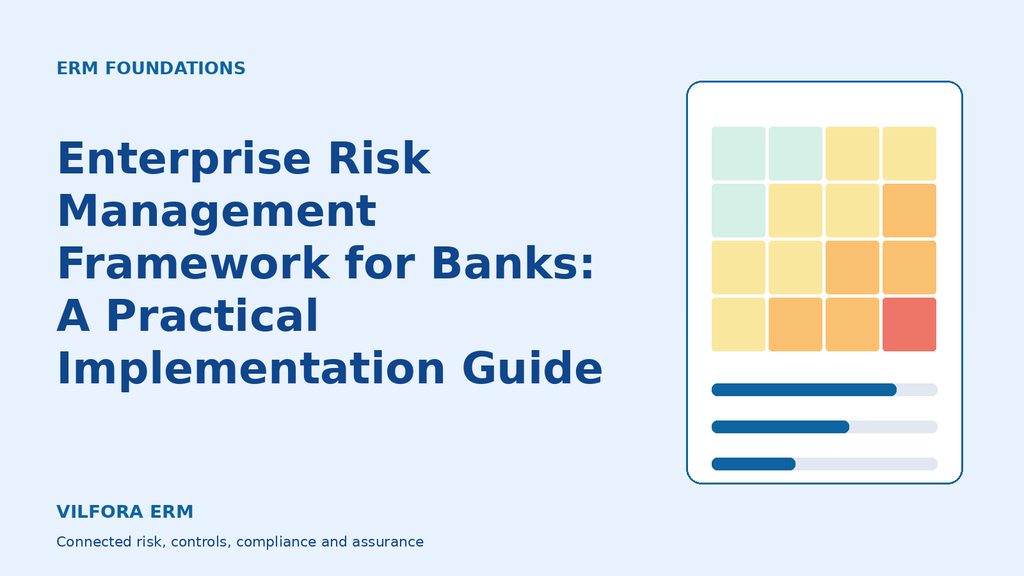 ERM FOUNDATIONS

Enterprise Risk Management Framework for Banks: A Practical Implementation Guide

VILFORA ERM

Connected risk, controls, compliance and assurance